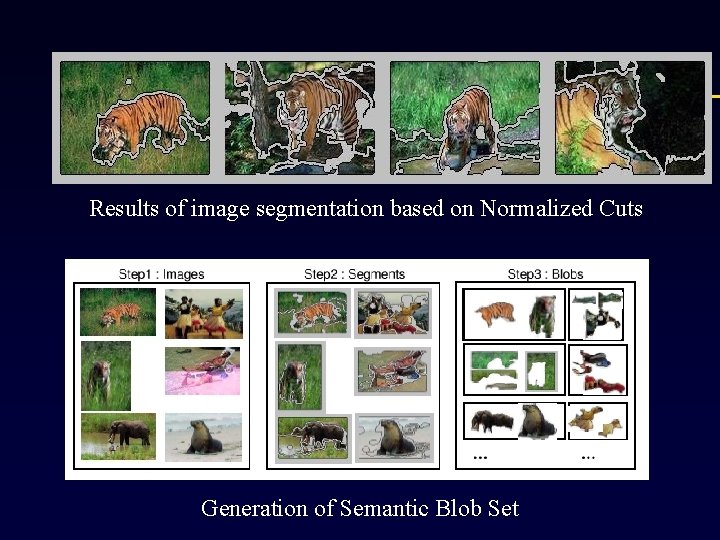 Results of image segmentation based on Normalized Cuts

Step1 : Images

Step2 : Segments

Step3 : Blobs

...

...

Generation of Semantic Blob Set